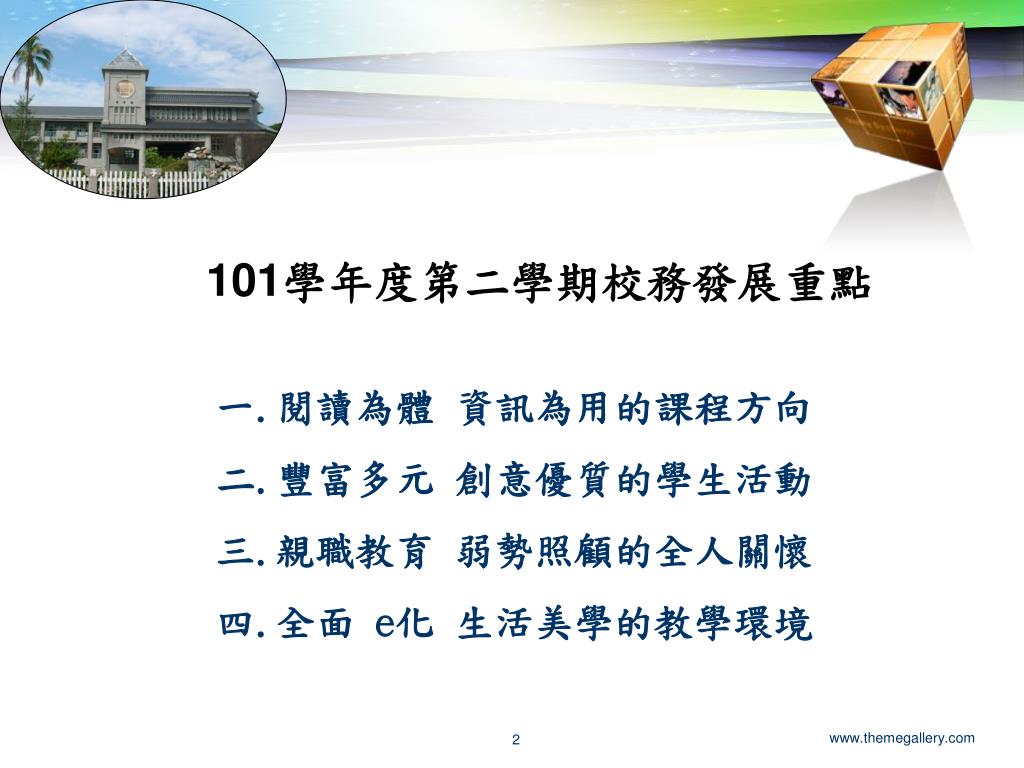 101學年度第二學期校務發展重點

一. 閱讀為體 資訊為用的課程方向

二. 豐富多元 創意優質的學生活動

三. 親職教育 弱勢照顧的全人關懷

四. 全面 e化 生活美學的教學環境

2

www.themegallery.com